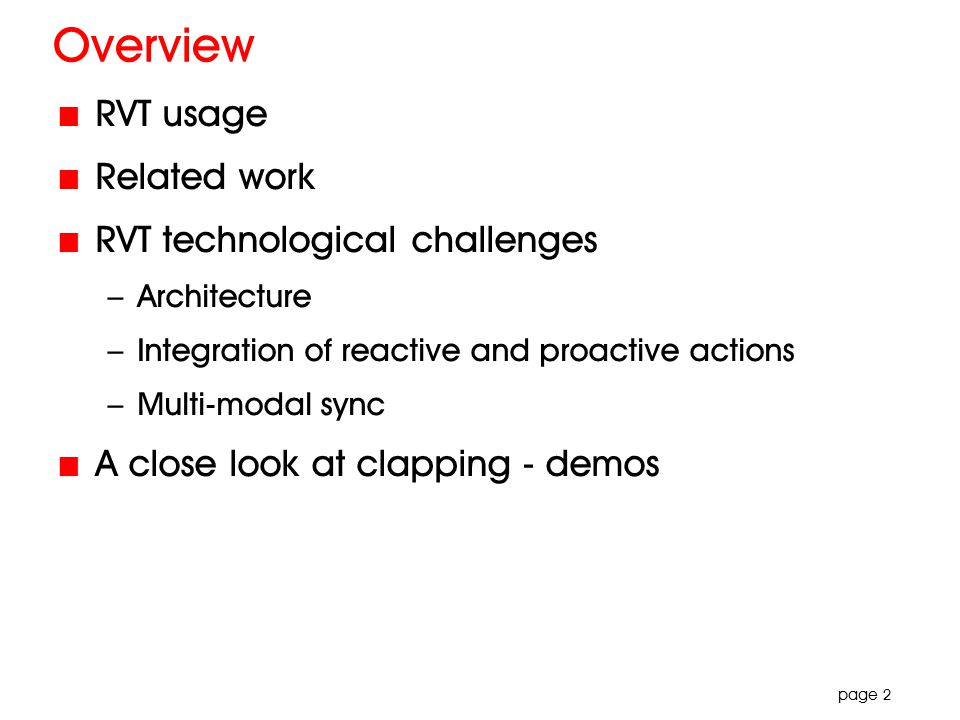 Overview

■ RVT usage

■ Related work

■ RVT technological challenges

– Architecture

– Integration of reactive and proactive actions

– Multi-modal sync

■ A close look at clapping - demos

page 2